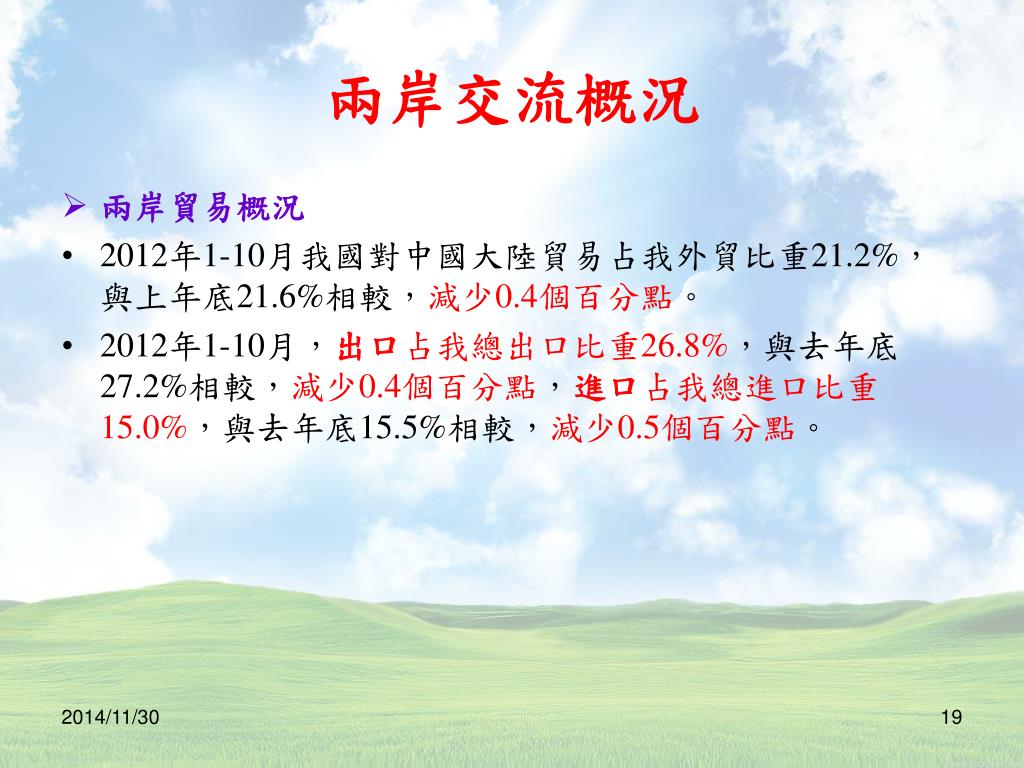 兩岸交流概況

➢ 兩岸貿易概況

• 2012年1-10月我國對中國大陸貿易占我外貿比重21.2%，與上年底21.6%相較，減少0.4個百分點。

• 2012年1-10月，出口占我總出口比重26.8%，與去年底27.2%相較，減少0.4個百分點，進口占我總進口比重15.0%，與去年底15.5%相較，減少0.5個百分點。

2014/11/30

19